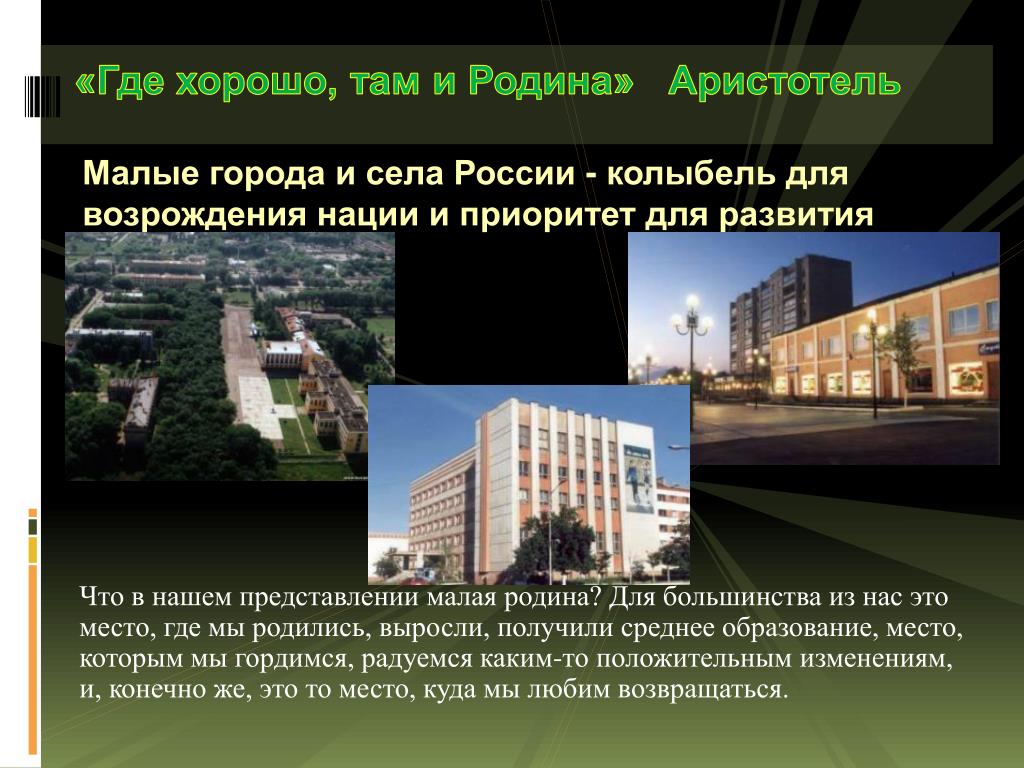 «Где хорошо, там и Родина» Аристотель

Малые города и села России - колыбель для возрождения нации и приоритет для развития

Что в нашем представлении малая родина? Для большинства из нас это место, где мы родились, выросли, получили среднее образование, место, которым мы гордимся, радуемся каким-то положительным изменениям, и, конечно же, это то место, куда мы любим возвращаться.